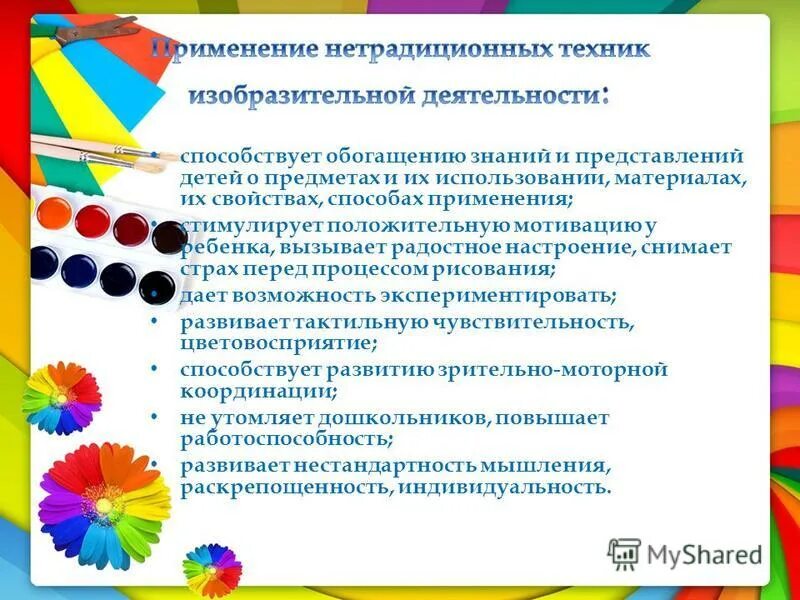 Применение нетрадиционных техник изобразительной деятельности:

• способствует обогащению знаний и представлений детей о предметах и их использовании, материалах, их свойствах, способах применения;
• стимулирует положительную мотивацию у ребенка, вызывает радостное настроение, снимает страх перед процессом рисования;
• дает возможность экспериментировать;
• развивает тактильную чувствительность, цветовосприятие;
• способствует развитию зрительно-моторной координации;
• не утомляет дошкольников, повышает работоспособность;
• развивает нестандартность мышления, раскрепощенность, индивидуальность.

MyShared